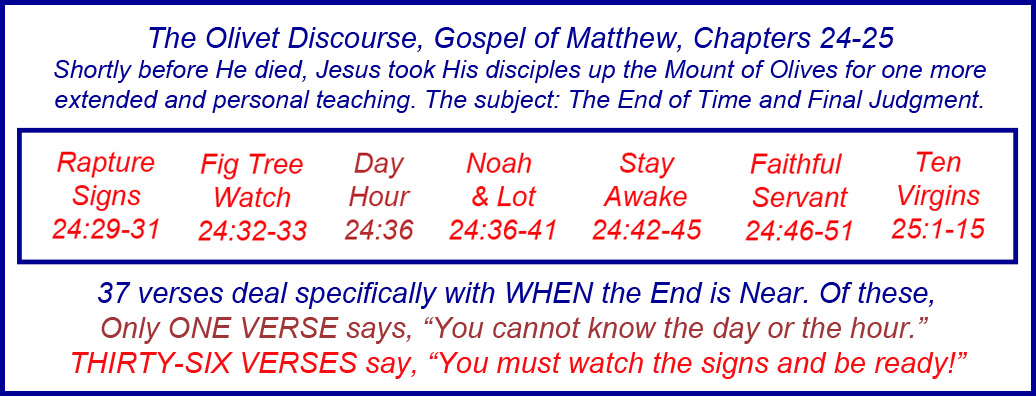 The Olivet Discourse, Gospel of Matthew, Chapters 24-25
Shortly before He died, Jesus took His disciples up the Mount of Olives for one more extended and personal teaching. The subject: The End of Time and Final Judgment.

| Rapture Signs 24:29-31 | Fig Tree Watch 24:32-33 | Day Hour 24:36 | Noah & Lot 24:36-41 | Stay Awake 24:42-45 | Faithful Servant 24:46-51 | Ten Virgins 25:1-15 |
|---|---|---|---|---|---|---|

37 verses deal specifically with WHEN the End is Near. Of these,
Only ONE VERSE says, “You cannot know the day or the hour.”
THIRTY-SIX VERSES say, “You must watch the signs and be ready!”